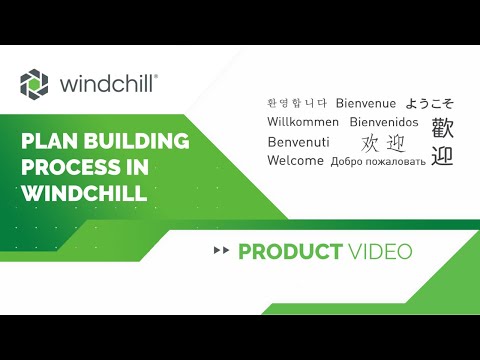 windchill®

PLAN BUILDING PROCESS IN WINDCHILL

환영합니다 Bienvenue ようこそ
Willkommen Bienvenidos 歡迎
Benvenuti 欢迎
Welcome Добро пожаловать

PRODUCT VIDEO